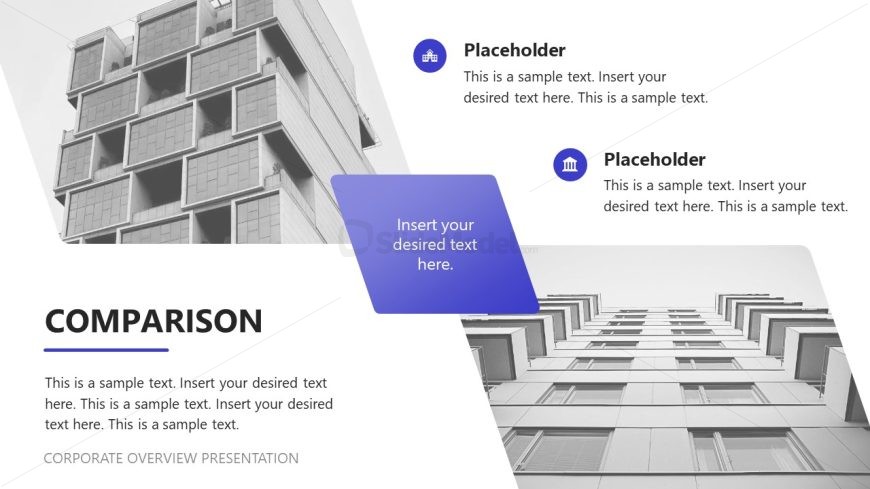 Placeholder

This is a sample text. Insert your desired text here. This is a sample text.

Placeholder

This is a sample text. Insert your desired text here. This is a sample text.

Insert your desired text here.

COMPARISON

This is a sample text. Insert your desired text here. This is a sample text. Insert your desired text here. This is a sample text.

CORPORATE OVERVIEW PRESENTATION